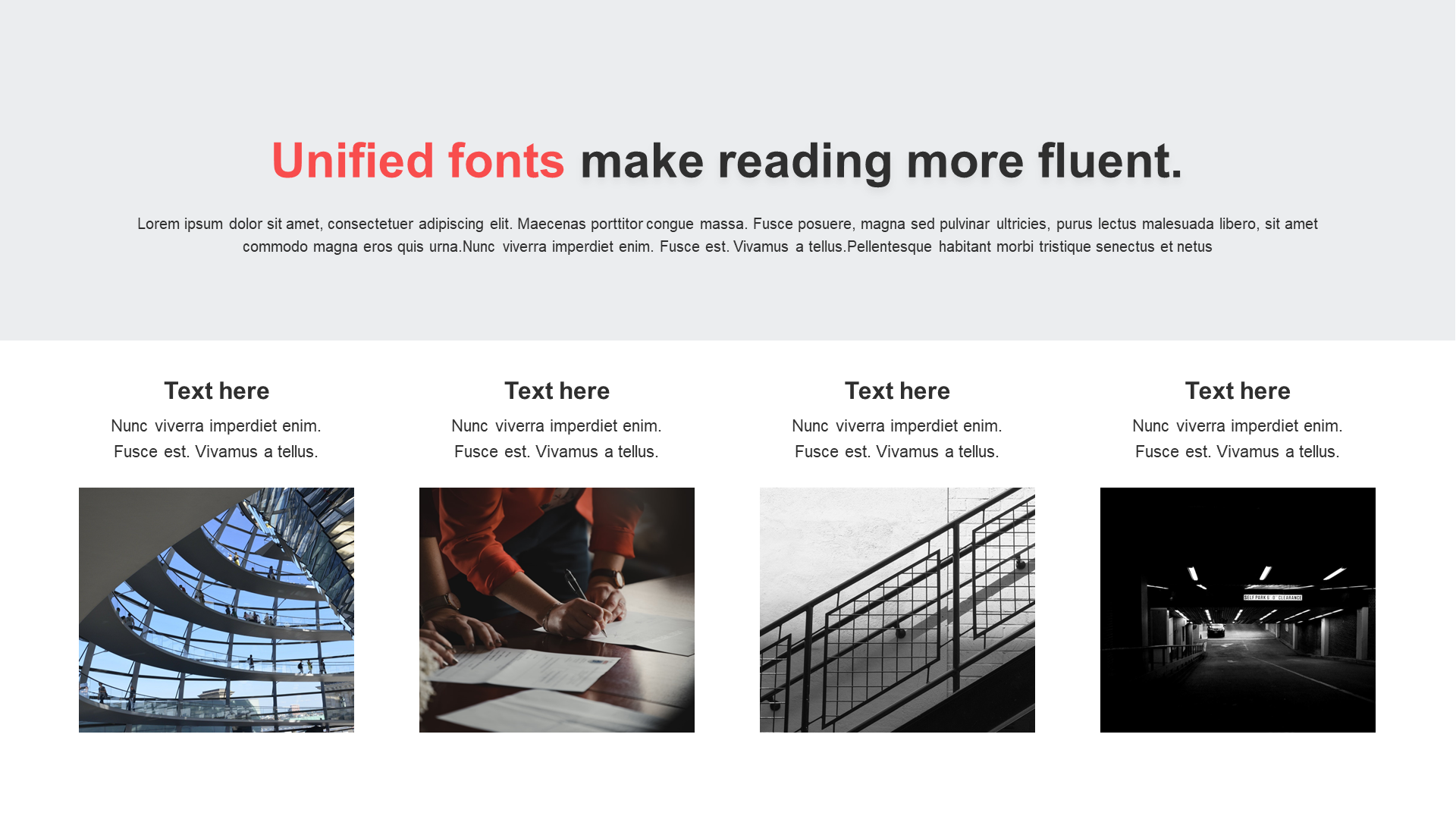 Unified fonts make reading more fluent.

Lorem ipsum dolor sit amet, consectetuer adipiscing elit. Maecenas porttitor congue massa. Fusce posuere, magna sed pulvinar ultricies, purus lectus malesuada libero, sit amet commodo magna eros quis urna.Nunc viverra imperdiet enim. Fusce est. Vivamus a tellus.Pellentesque habitant morbi tristique senectus et netus

Text here

Nunc viverra imperdiet enim. Fusce est. Vivamus a tellus.

Text here

Nunc viverra imperdiet enim. Fusce est. Vivamus a tellus.

Text here

Nunc viverra imperdiet enim. Fusce est. Vivamus a tellus.

Text here

Nunc viverra imperdiet enim. Fusce est. Vivamus a tellus.

SELF PARK 6' 0" CLEARANCE